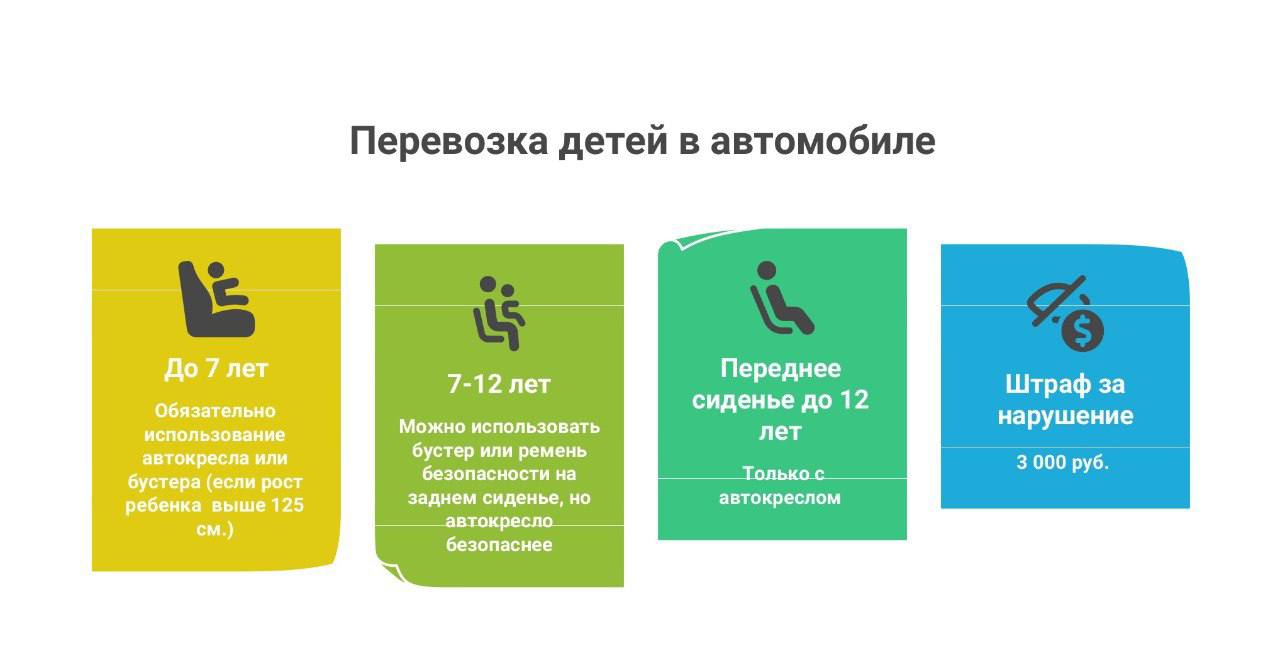 Перевозка детей в автомобиле

До 7 лет

Обязательно использование автокресла или бустера (если рост ребенка  выше 125 см.)

7-12 лет

Можно использовать бустер или ремень безопасности на заднем сиденье, но автокресло безопаснее

Переднее сиденье до 12 лет

Только с автокреслом

Штраф за нарушение

3 000 руб.